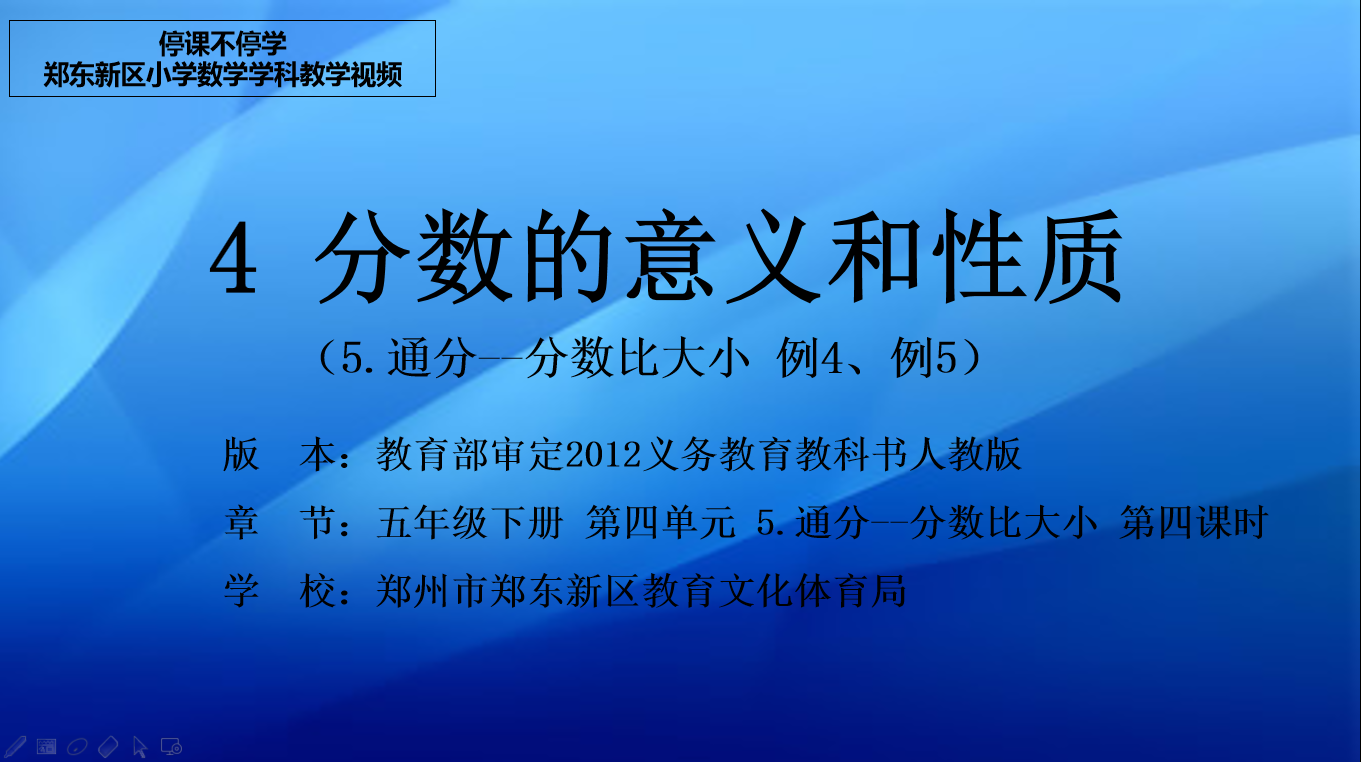 停课不停学
郑东新区小学数学学科教学视频

4 分数的意义和性质

（5.通分--分数比大小 例4、例5）

版 本：教育部审定2012义务教育教科书人教版

章 节：五年级下册 第四单元 5.通分--分数比大小 第四课时

学 校：郑州市郑东新区教育文化体育局